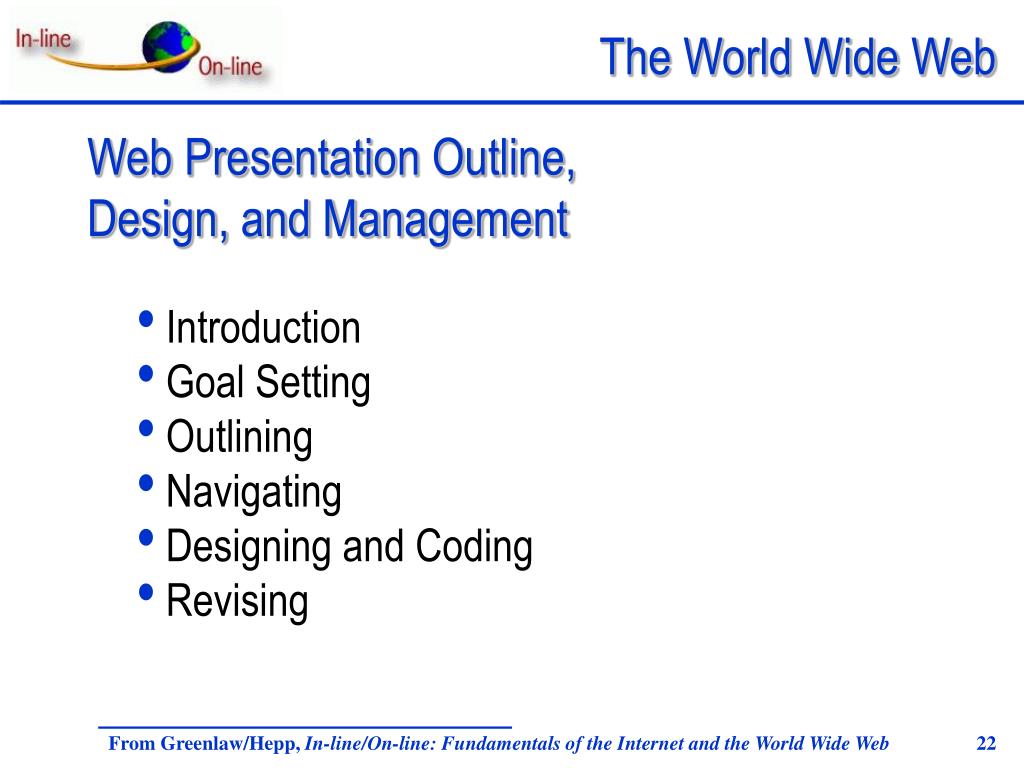 In-line
On-line

The World Wide Web

Web Presentation Outline, Design, and Management

• Introduction
• Goal Setting
• Outlining
• Navigating
• Designing and Coding
• Revising

From Greenlaw/Hepp, In-line/On-line: Fundamentals of the Internet and the World Wide Web

22